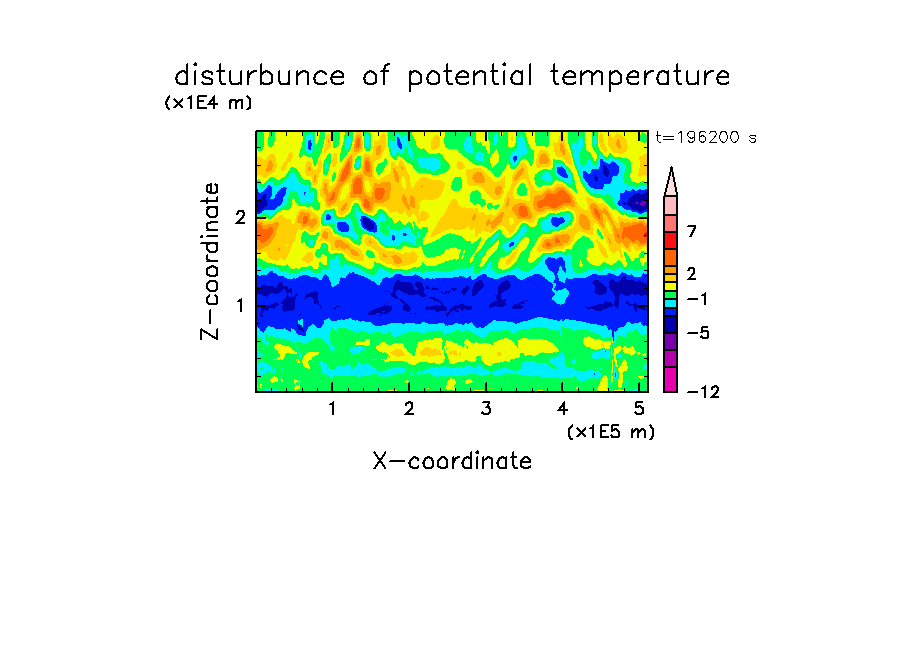 disturbunce of potential temperature
(x1E4 m)
t=196200 s

Z-coordinate
2
1

7
2
−1
−5
−12

1 2 3 4 5
(x1E5 m)
X-coordinate